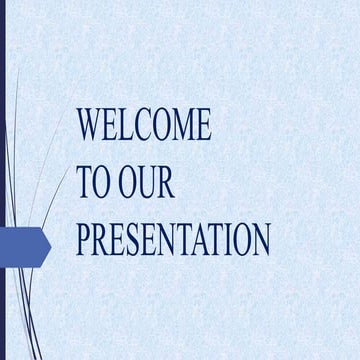 WELCOME
TO OUR
PRESENTATION